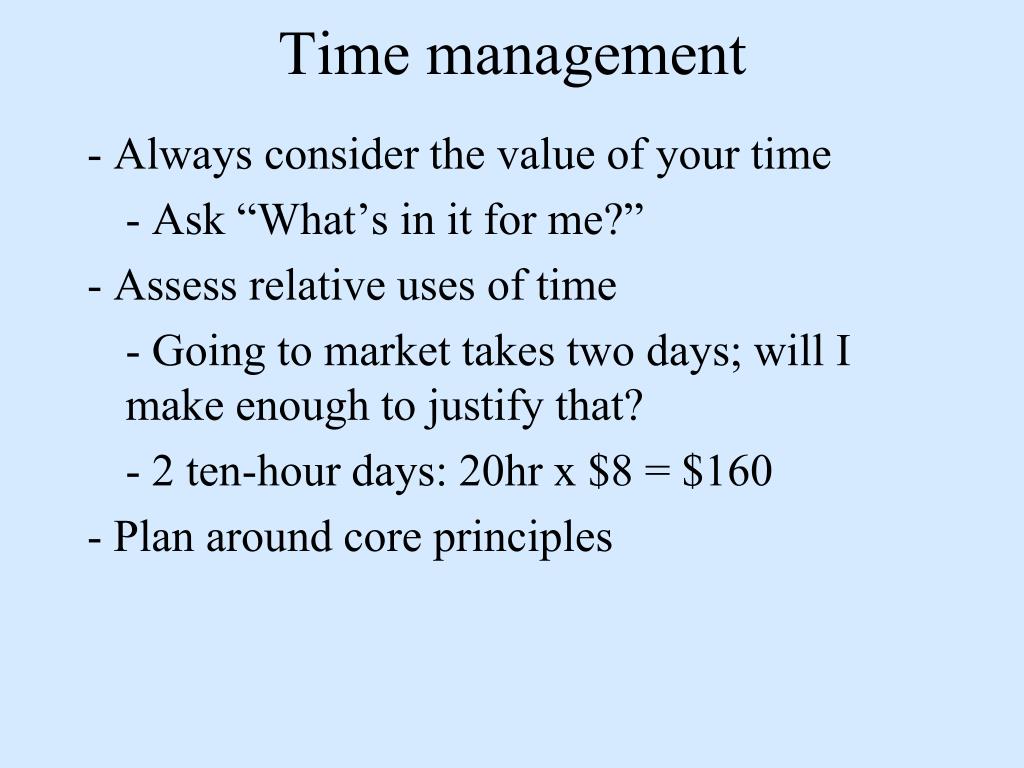 Time management

- Always consider the value of your time

- Ask “What’s in it for me?”

- Assess relative uses of time

- Going to market takes two days; will I make enough to justify that?

- 2 ten-hour days: 20hr x \$8 = \$160

- Plan around core principles